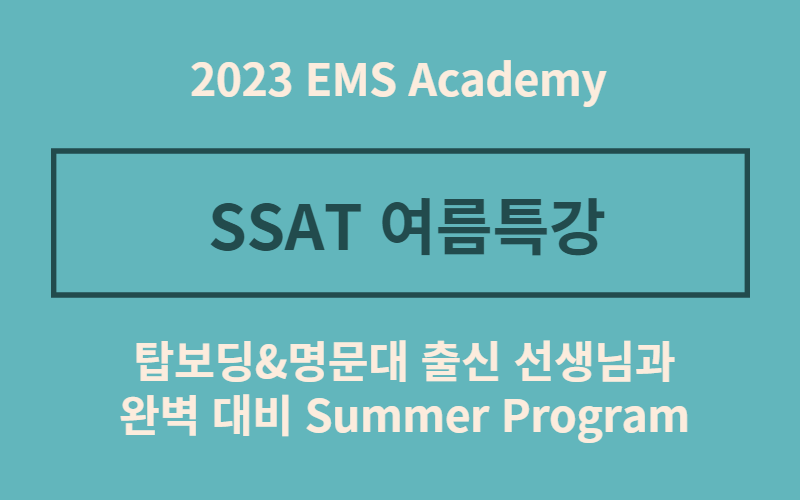 2023 EMS Academy

SSAT 여름특강

탑보딩&명문대 출신 선생님과
완벽 대비 Summer Program